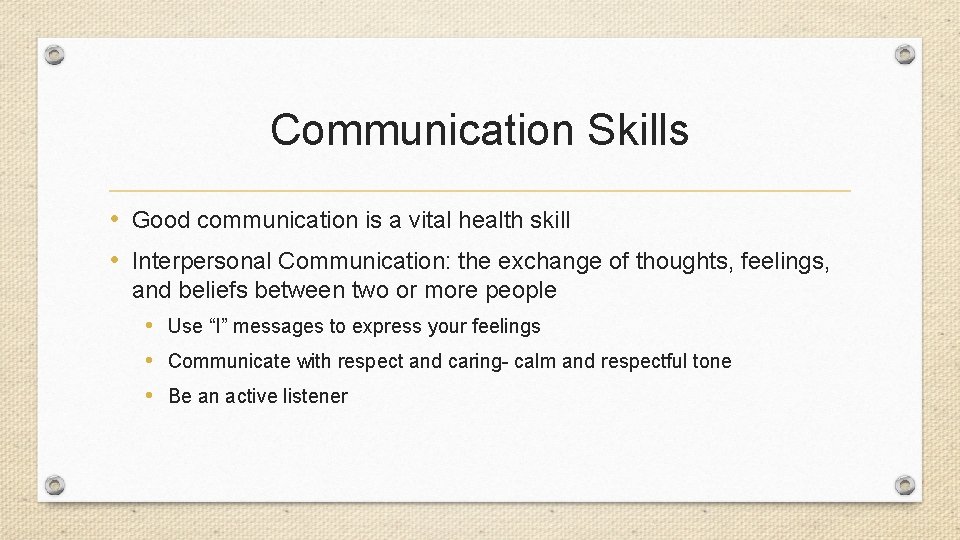 Communication Skills

• Good communication is a vital health skill
• Interpersonal Communication: the exchange of thoughts, feelings, and beliefs between two or more people
  • Use “I” messages to express your feelings
  • Communicate with respect and caring- calm and respectful tone
  • Be an active listener